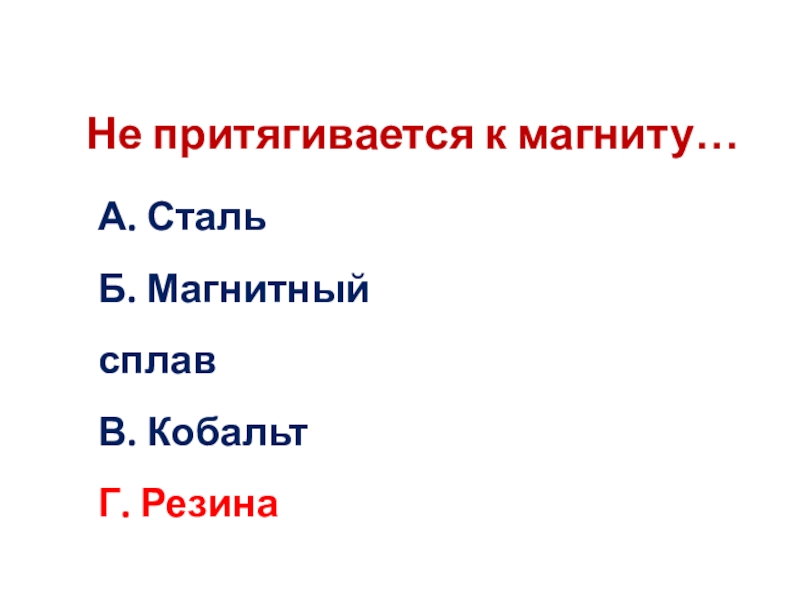 Не притягивается к магниту…

А. Сталь

Б. Магнитный сплав

В. Кобальт

Г. Резина